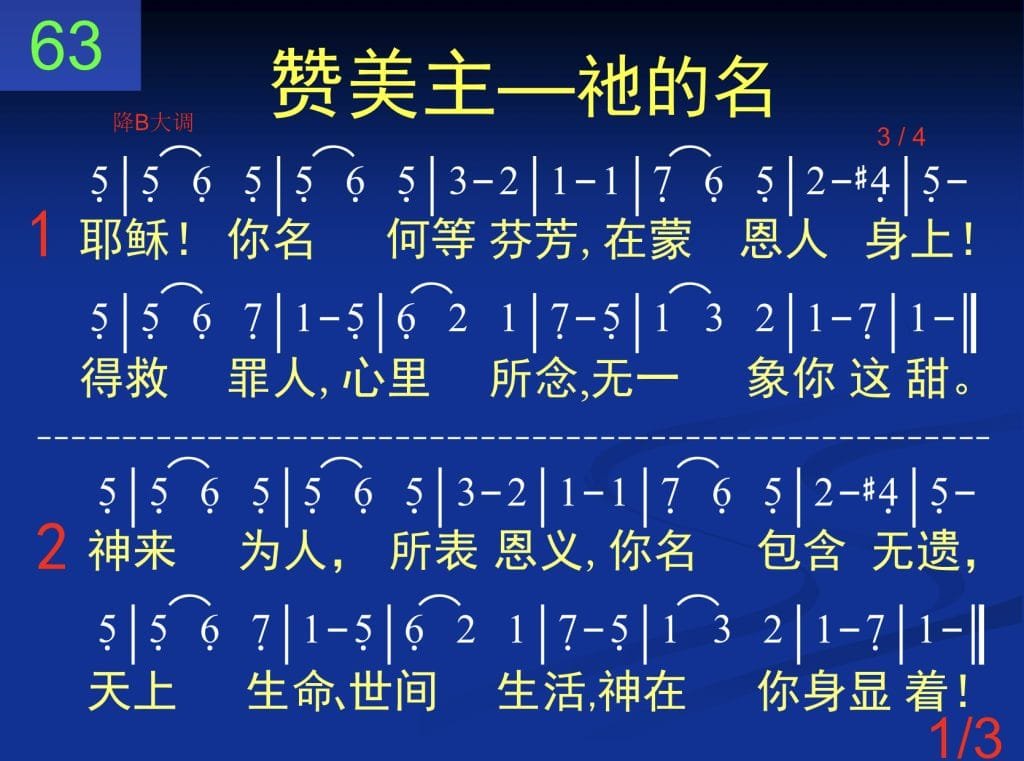 63

赞美主—祂的名

降B大调

3 / 4

5 | 5 6 5 | 5 6 5 | 3 - 2 | 1 - 1 | 7 6 5 | 2 - #4 | 5 -

1 耶稣！ 你名 何等 芬芳, 在蒙 恩人 身上！

5 | 5 6 7 | 1 - 5 | 6 2 1 | 7 - 5 | 1 3 2 | 1 - 7 | 1 - ‖

得救 罪人, 心里 所念,无一 象你 这 甜。

5 | 5 6 5 | 5 6 5 | 3 - 2 | 1 - 1 | 7 6 5 | 2 - #4 | 5 -

2 神来 为人， 所表 恩义, 你名 包含 无遗,

5 | 5 6 7 | 1 - 5 | 6 2 1 | 7 - 5 | 1 3 2 | 1 - 7 | 1 - ‖

天上 生命､世间 生活,神在 你身显 着！

1/3